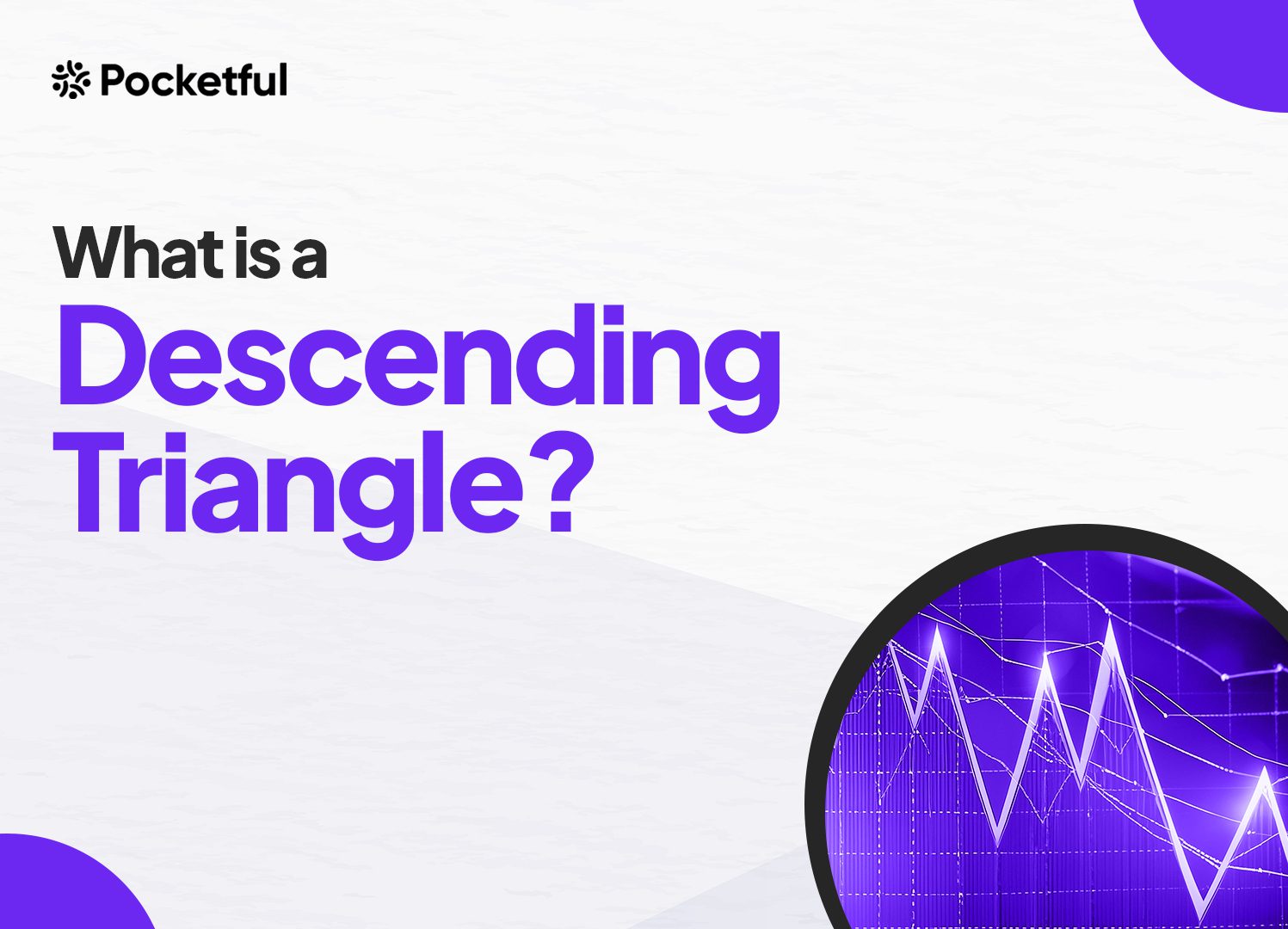 Pocketful

What is a Descending Triangle?